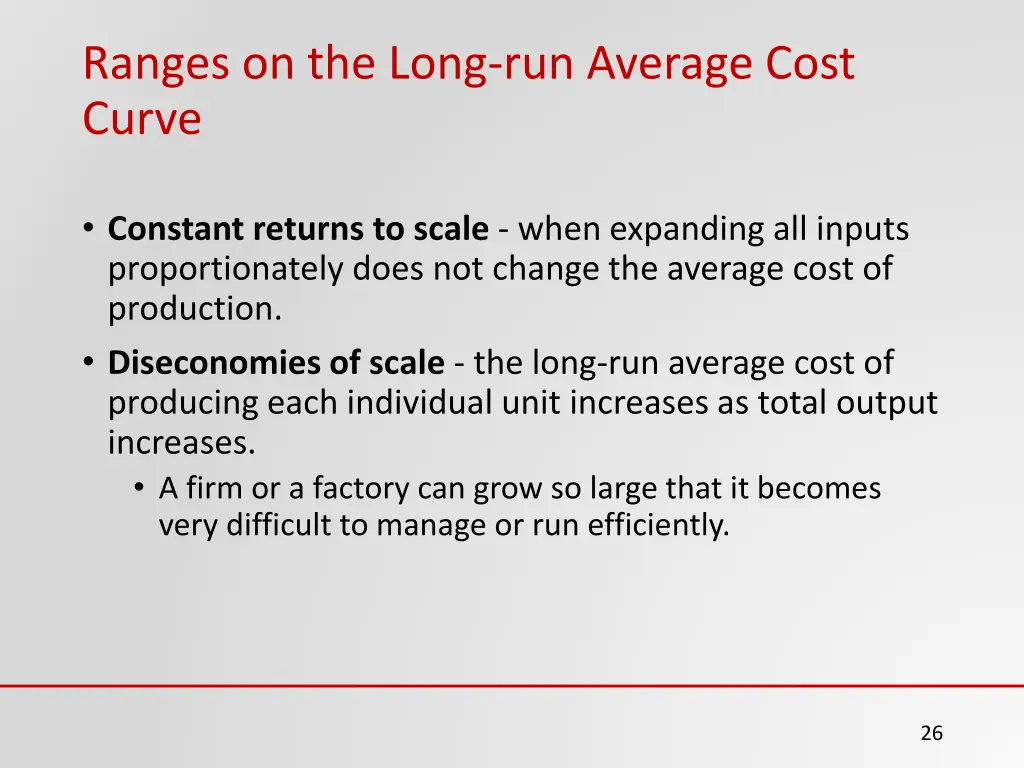 Ranges on the Long-run Average Cost Curve

• Constant returns to scale - when expanding all inputs proportionately does not change the average cost of production.

• Diseconomies of scale - the long-run average cost of producing each individual unit increases as total output increases.

• A firm or a factory can grow so large that it becomes very difficult to manage or run efficiently.

26